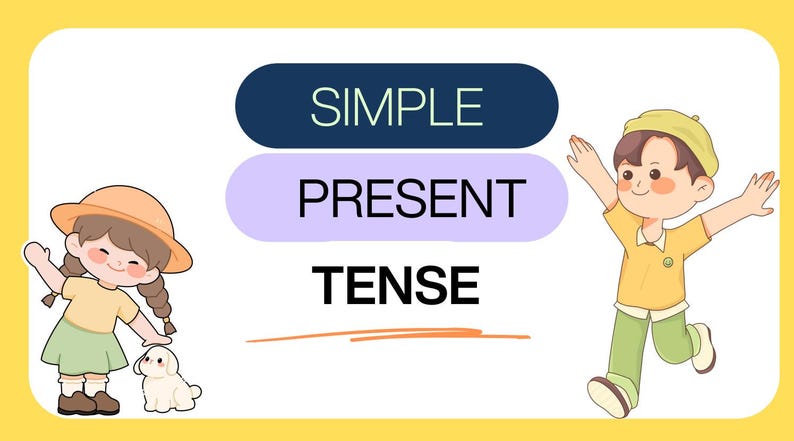 SIMPLE

PRESENT

TENSE